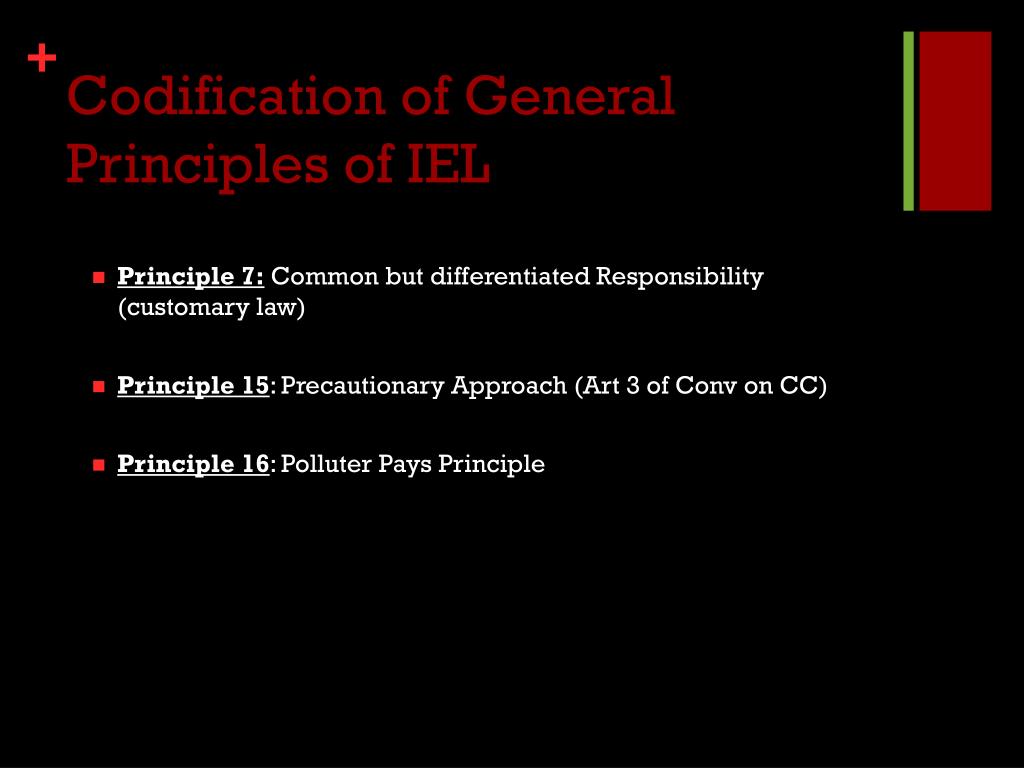 +
Codification of General Principles of IEL

Principle 7: Common but differentiated Responsibility (customary law)

Principle 15: Precautionary Approach (Art 3 of Conv on CC)

Principle 16: Polluter Pays Principle